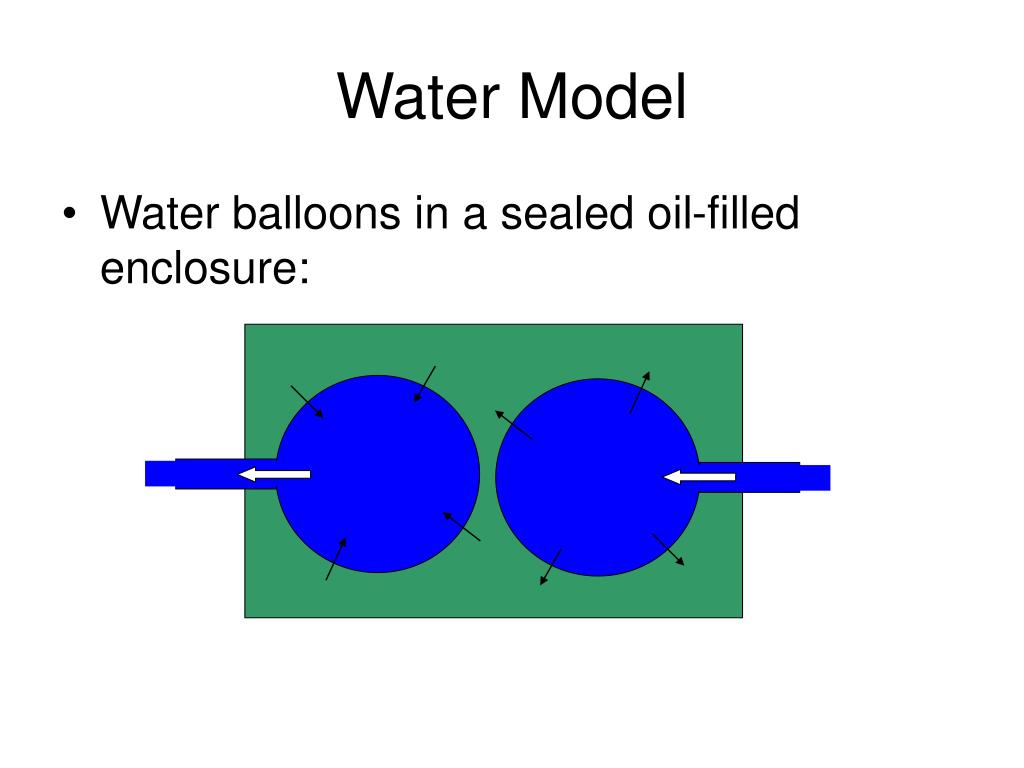 Water Model

• Water balloons in a sealed oil-filled enclosure: